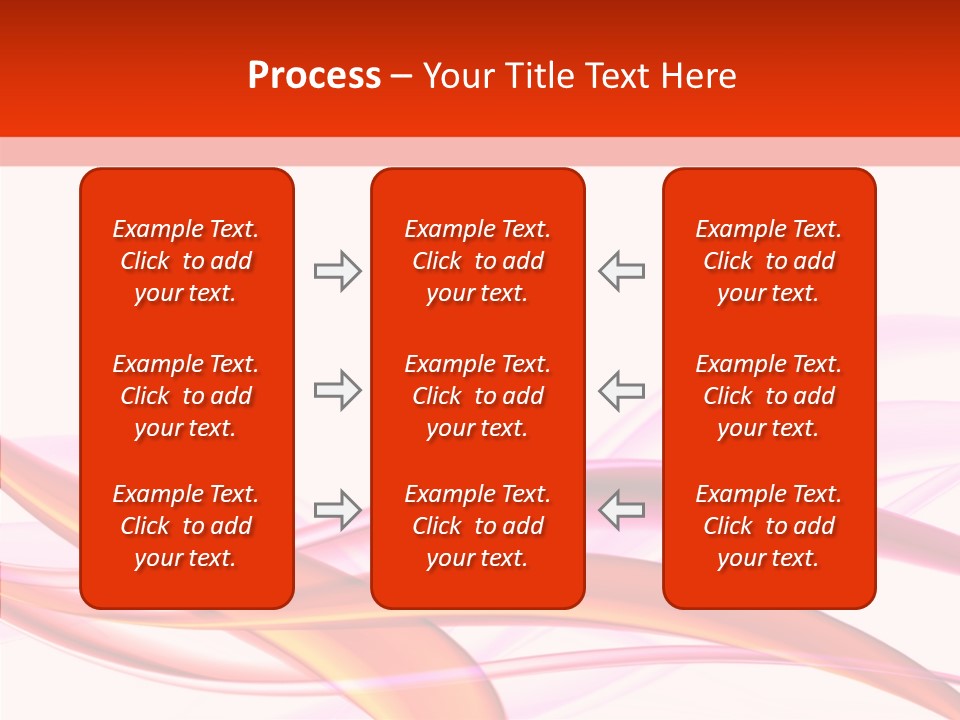 Process – Your Title Text Here

Example Text. Click to add your text.

Example Text. Click to add your text.

Example Text. Click to add your text.

Example Text. Click to add your text.

Example Text. Click to add your text.

Example Text. Click to add your text.

Example Text. Click to add your text.

Example Text. Click to add your text.

Example Text. Click to add your text.